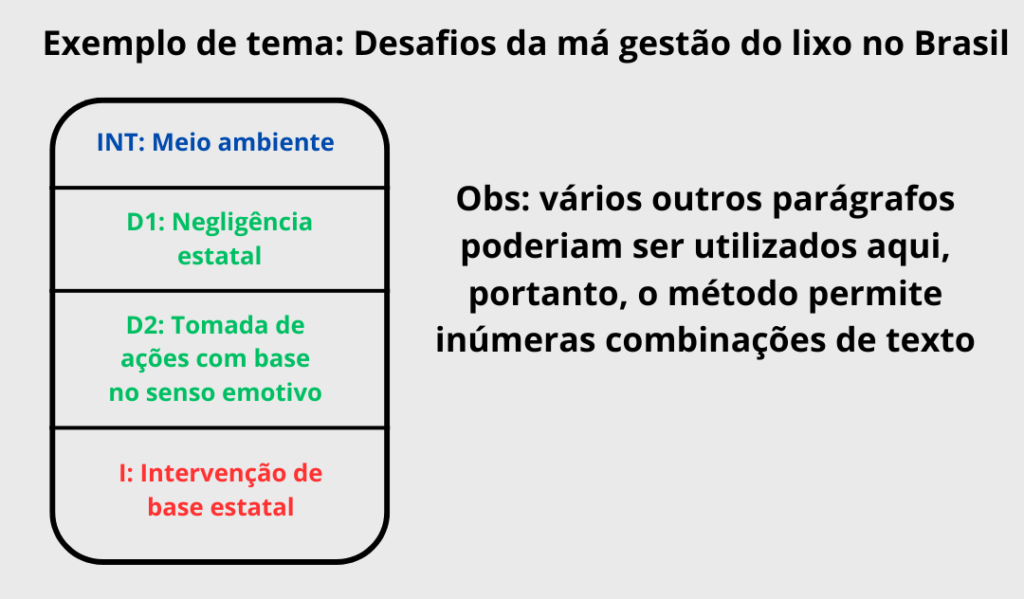 Exemplo de tema: Desafios da má gestão do lixo no Brasil

INT: Meio ambiente

D1: Negligência estatal

D2: Tomada de ações com base no senso emotivo

I: Intervenção de base estatal

Obs: vários outros parágrafos poderiam ser utilizados aqui, portanto, o método permite inúmeras combinações de texto